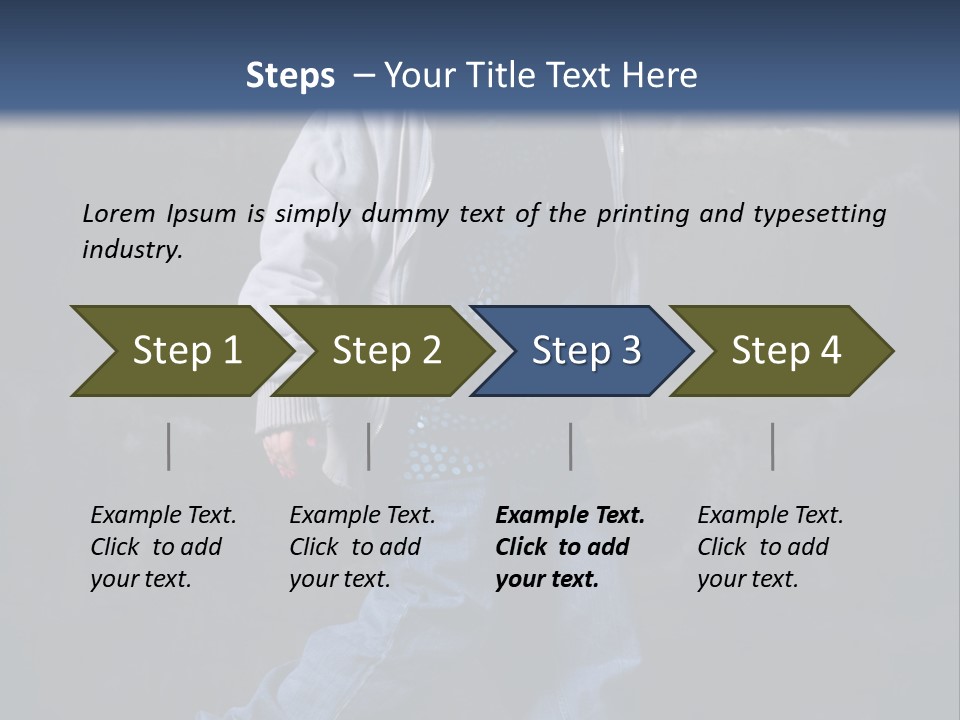 Steps – Your Title Text Here

Lorem Ipsum is simply dummy text of the printing and typesetting industry.

Step 1

Step 2

Step 3

Step 4

Example Text. Click to add your text.

Example Text. Click to add your text.

Example Text. Click to add your text.

Example Text. Click to add your text.